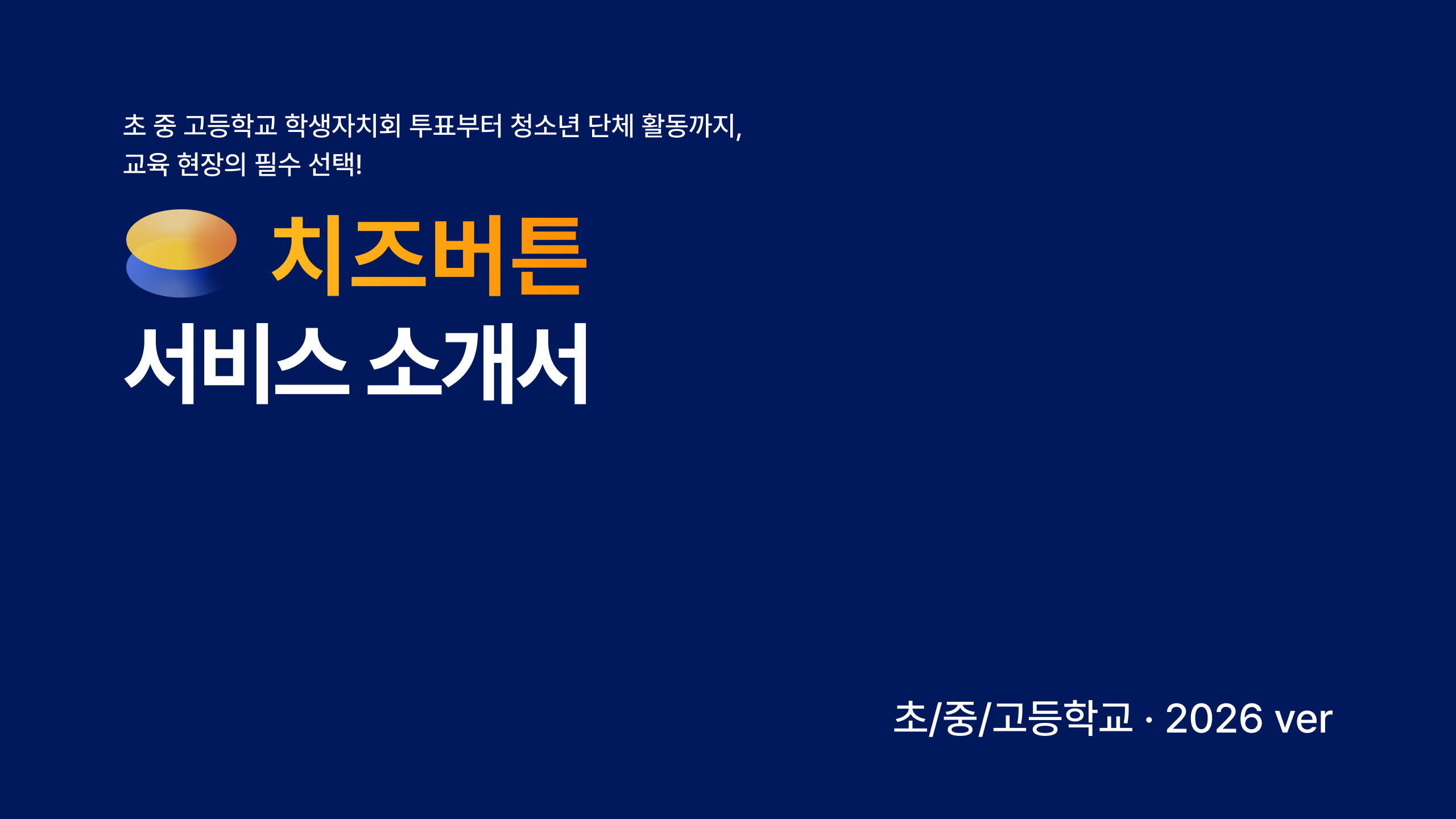 초 중 고등학교 학생자치회 투표부터 청소년 단체 활동까지,
교육 현장의 필수 선택!

치즈버튼
서비스 소개서

초/중/고등학교 · 2026 ver